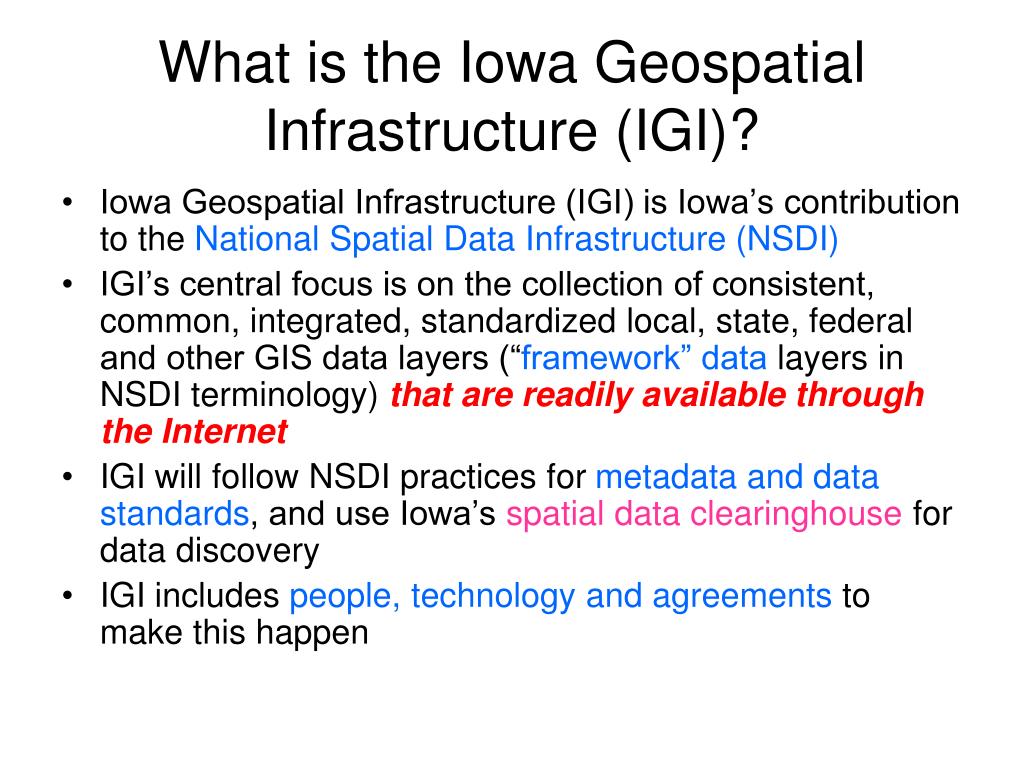 What is the Iowa Geospatial Infrastructure (IGI)?

• Iowa Geospatial Infrastructure (IGI) is Iowa’s contribution to the National Spatial Data Infrastructure (NSDI)
• IGI’s central focus is on the collection of consistent, common, integrated, standardized local, state, federal and other GIS data layers (“framework” data layers in NSDI terminology) that are readily available through the Internet
• IGI will follow NSDI practices for metadata and data standards, and use Iowa’s spatial data clearinghouse for data discovery
• IGI includes people, technology and agreements to make this happen